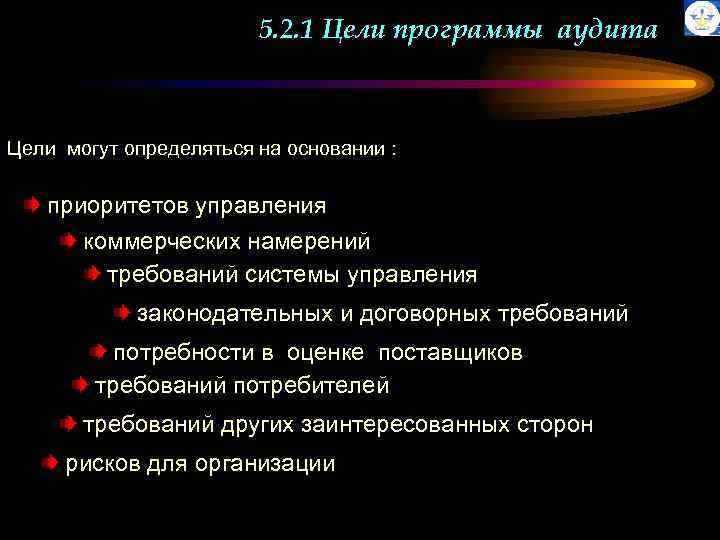 5.2.1 Цели программы аудита

Цели могут определяться на основании :

приоритетов управления

коммерческих намерений

требований системы управления

законодательных и договорных требований

потребности в оценке поставщиков

требований потребителей

требований других заинтересованных сторон

рисков для организации